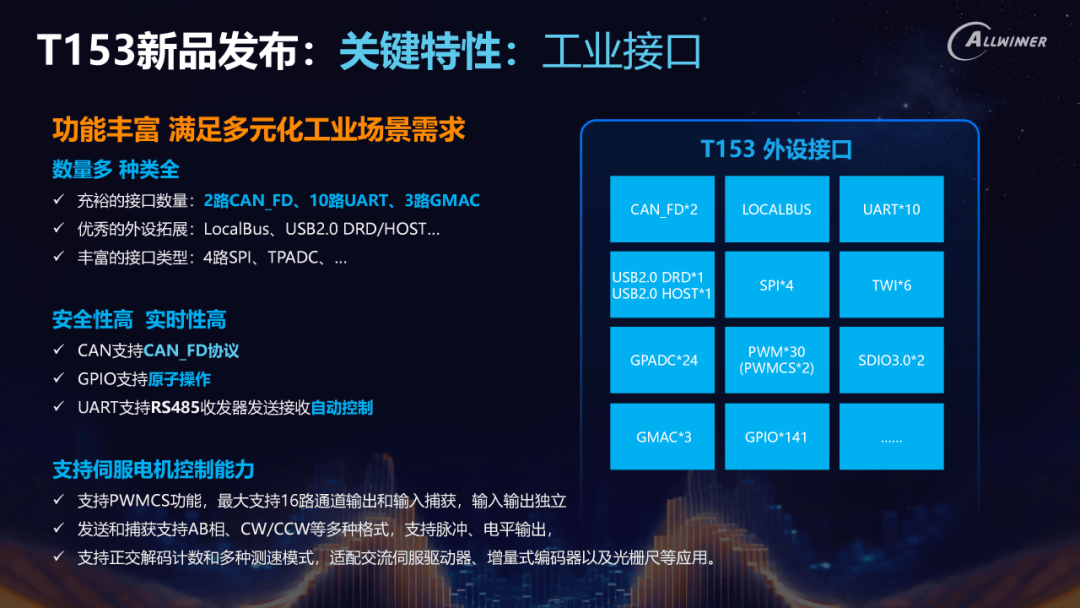 T153新品发布：关键特性：工业接口

ALLWINNER

功能丰富 满足多元化工业场景需求

数量多 种类全

✓ 充裕的接口数量：2路CAN_FD、10路UART、3路GMAC
✓ 优秀的外设拓展：LocalBus、USB2.0 DRD/HOST…
✓ 丰富的接口类型：4路SPI、TPADC、…

安全性高 实时性高

✓ CAN支持CAN_FD协议
✓ GPIO支持原子操作
✓ UART支持RS485收发器发送接收自动控制

支持伺服电机控制能力

✓ 支持PWMCS功能，最大支持16路通道输出和输入捕获，输入输出独立
✓ 发送和捕获支持AB相、CW/CCW等多种格式，支持脉冲、电平输出，
✓ 支持正交解码计数和多种测速模式，适配交流伺服驱动器、增量式编码器以及光栅尺等应用。

T153 外设接口

| CAN_FD*2 | LOCALBUS | UART*10 |
|---|---|---|
| USB2.0 DRD*1 USB2.0 HOST*1 | SPI*4 | TWI*6 |
| GPADC*24 | PWM*30 (PWMCS*2) | SDIO3.0*2 |
| GMAC*3 | GPIO*141 | ...... |